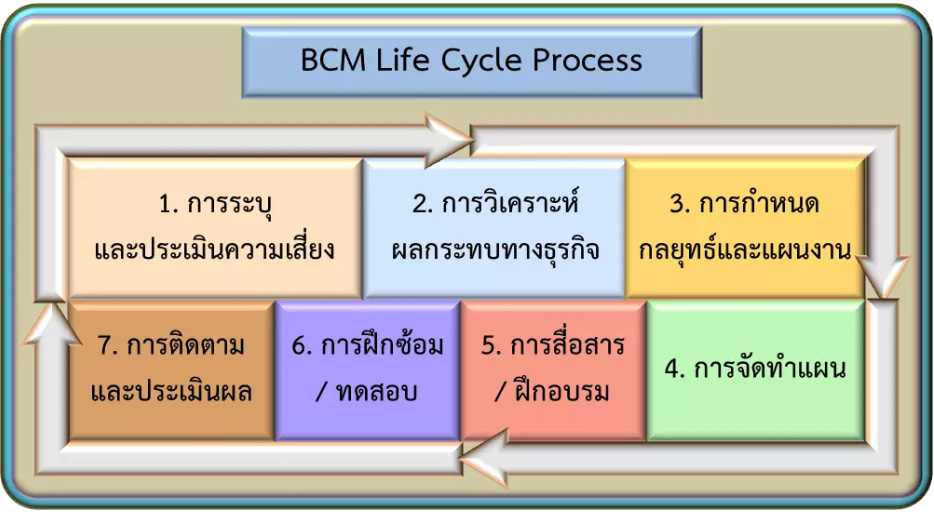 BCM Life Cycle Process

1. การระบุ และประเมินความเสี่ยง

2. การวิเคราะห์ ผลกระทบทางธุรกิจ

3. การกำหนด กลยุทธ์และแผนงาน

7. การติดตาม และประเมินผล

6. การฝึกซ้อม / ทดสอบ

5. การสื่อสาร / ฝึกอบรม

4. การจัดทำแผน